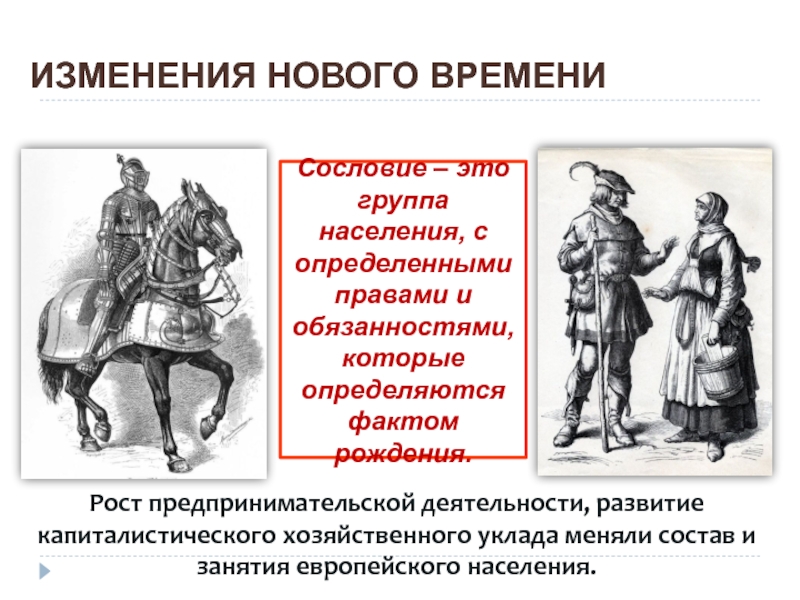 ИЗМЕНЕНИЯ НОВОГО ВРЕМЕНИ

Сословие – это группа населения, с определенными правами и обязанностями, которые определяются фактом рождения.

Рост предпринимательской деятельности, развитие капиталистического хозяйственного уклада меняли состав и занятия европейского населения.